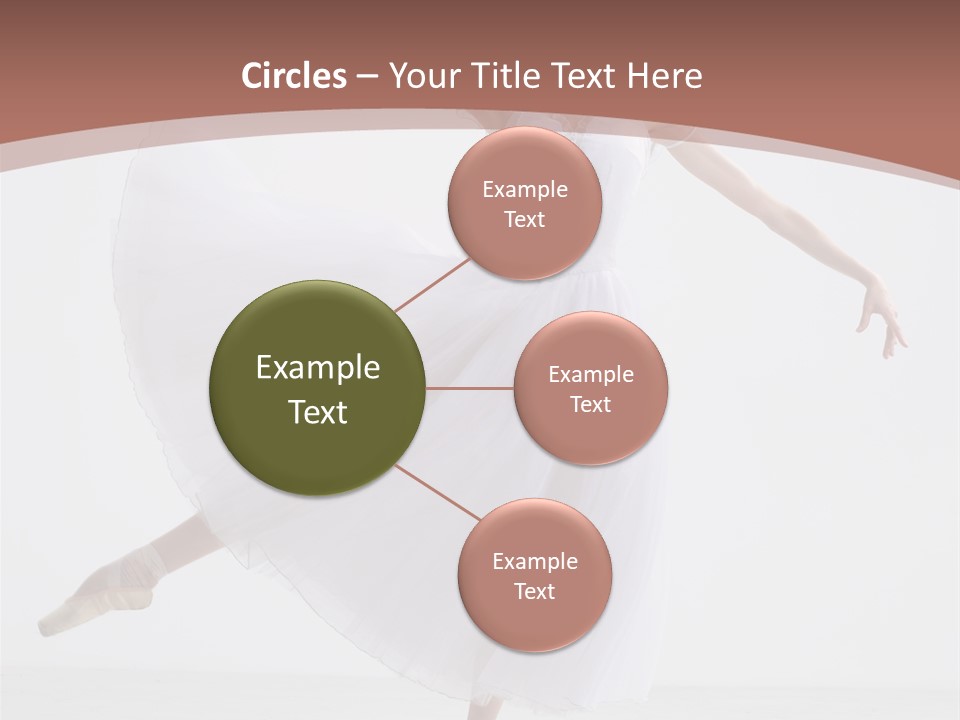 Circles – Your Title Text Here

Example Text

Example Text

Example Text

Example Text